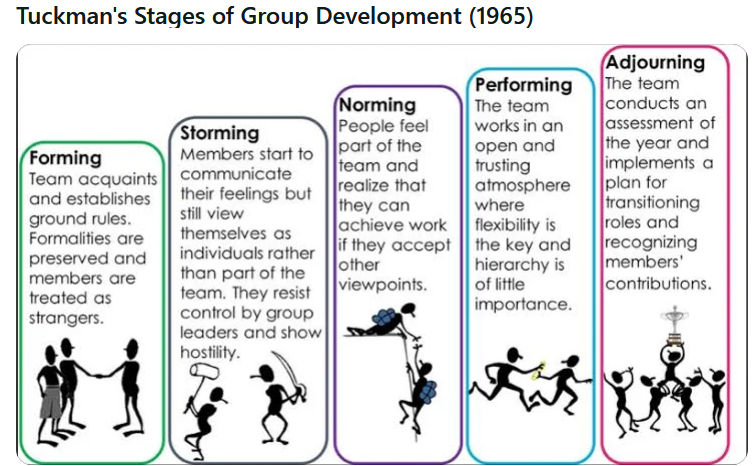 Tuckman's Stages of Group Development (1965)

Forming
Team acquaints and establishes ground rules. Formalities are preserved and members are treated as strangers.

Storming
Members start to communicate their feelings but still view themselves as individuals rather than part of the team. They resist control by group leaders and show hostility.

Norming
People feel part of the team and realize that they can achieve work if they accept other viewpoints.

Performing
The team works in an open and trusting atmosphere where flexibility is the key and hierarchy is of little importance.

Adjourning
The team conducts an assessment of the year and implements a plan for transitioning roles and recognizing members' contributions.